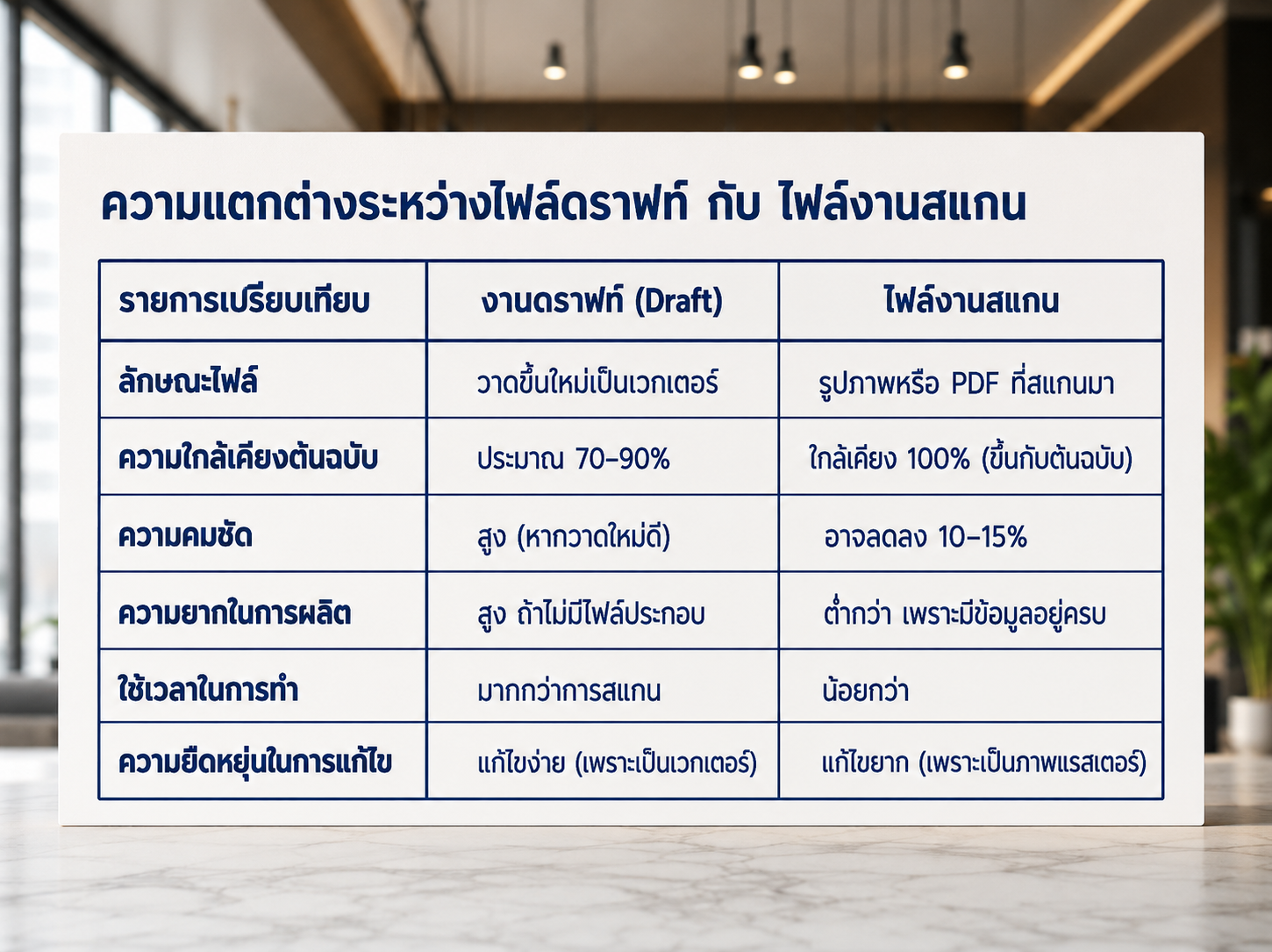 ความแตกต่างระหว่างไฟล์ดราฟท์ กับ ไฟล์งานสแกน

| รายการเปรียบเทียบ | งานดราฟท์ (Draft) | ไฟล์งานสแกน |
|---|---|---|
| ลักษณะไฟล์ | วาดขึ้นใหม่เป็นเวกเตอร์ | รูปภาพหรือ PDF ที่สแกนมา |
| ความใกล้เคียงต้นฉบับ | ประมาณ 70–90% | ใกล้เคียง 100% (ขึ้นกับต้นฉบับ) |
| ความคมชัด | สูง (หากวาดใหม่ดี) | อาจลดลง 10–15% |
| ความยากในการผลิต | สูง ถ้าไม่มีไฟล์ประกอบ | ต่ำกว่า เพราะมีข้อมูลอยู่ครบ |
| ใช้เวลาในการทำ | มากกว่าการสแกน | น้อยกว่า |
| ความยืดหยุ่นในการแก้ไข | แก้ไขง่าย (เพราะเป็นเวกเตอร์) | แก้ไขยาก (เพราะเป็นภาพแรสเตอร์) |